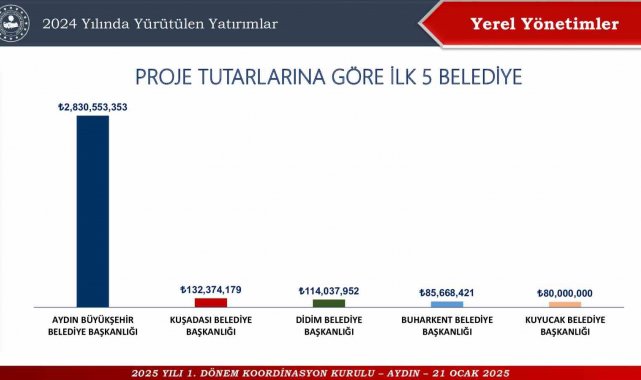 2024 Yılında Yürütülen Yatırımlar

Yerel Yönetimler

PROJE TUTARLARINA GÖRE İLK 5 BELEDİYE

₺2,830,553,353

₺132,374,179

₺114,037,952

₺85,668,421

₺80,000,000

AYDIN BÜYÜKŞEHİR BELEDİYE BAŞKANLIĞI

KUŞADASI BELEDİYE BAŞKANLIĞI

DİDİM BELEDİYE BAŞKANLIĞI

BUHARKENT BELEDİYE BAŞKANLIĞI

KUYUCAK BELEDİYE BAŞKANLIĞI

2025 YILI 1. DÖNEM KOORDİNASYON KURULU – AYDIN – 21 OCAK 2025